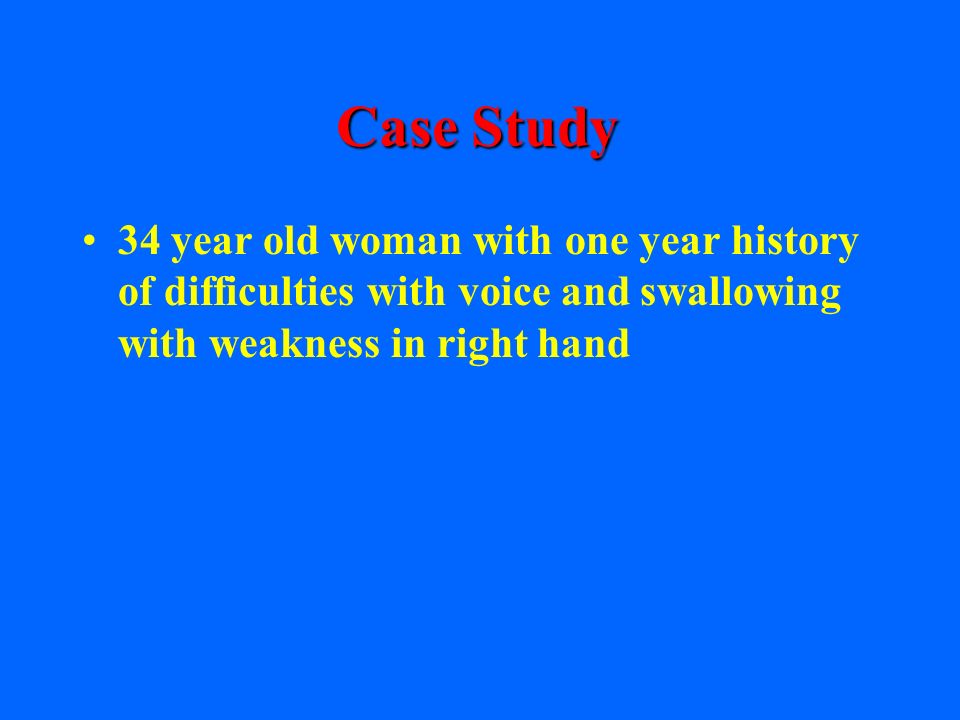 Case Study

• 34 year old woman with one year history of difficulties with voice and swallowing with weakness in right hand